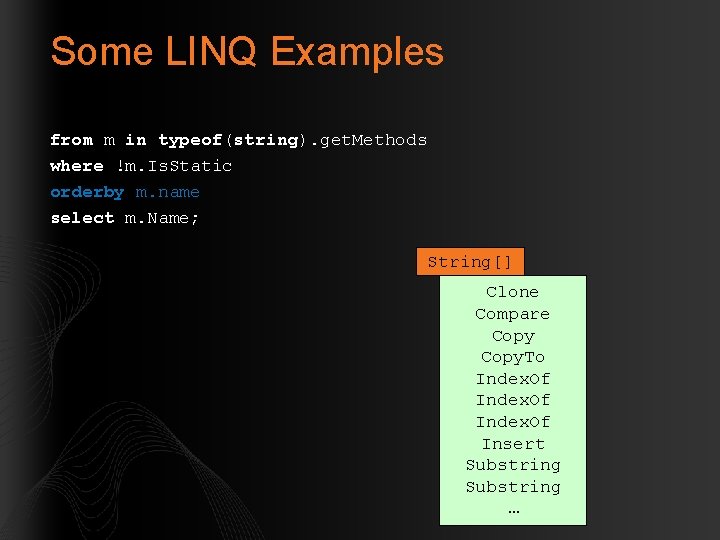 Some LINQ Examples

from m in typeof(string).getMethods
where !m.IsStatic
orderby m.name
select m.Name;

String[]

Clone
Compare
Copy
CopyTo
IndexOf
IndexOf
IndexOf
Insert
Substring
Substring
…